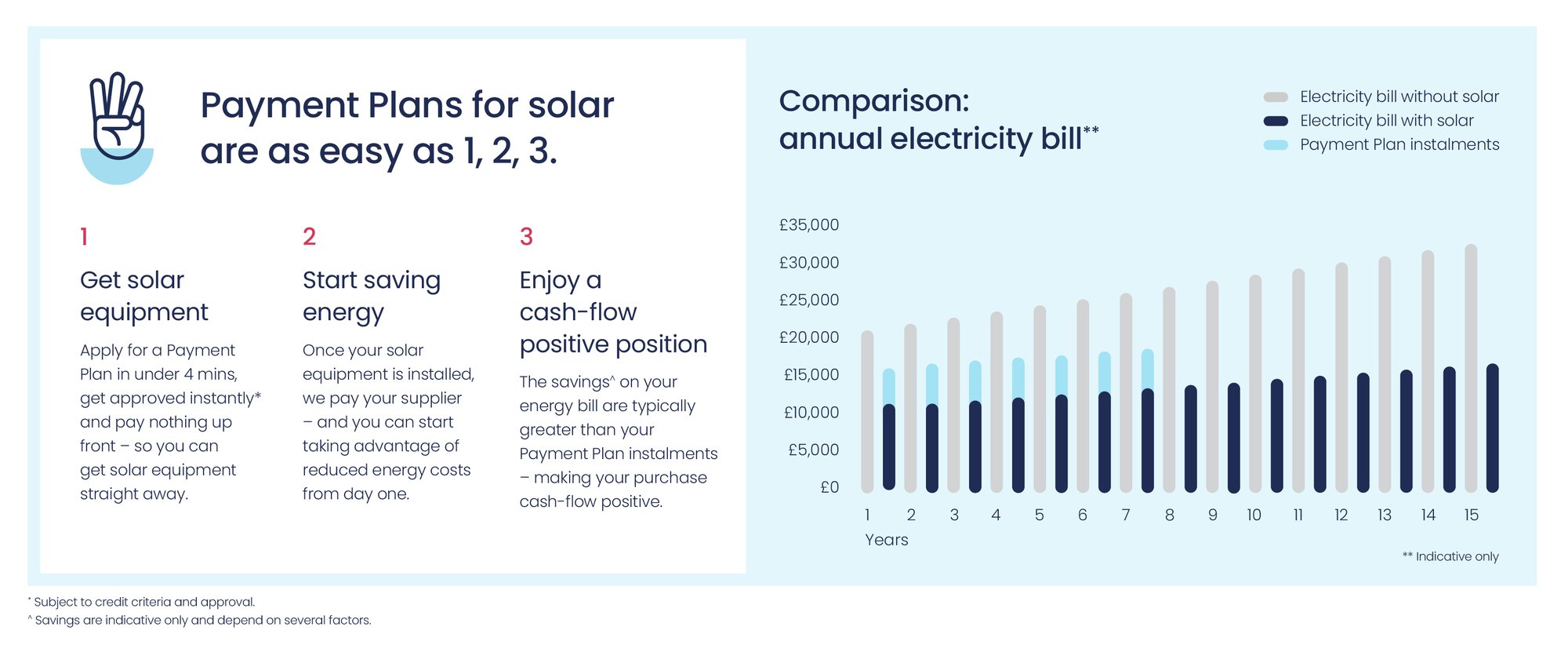 Payment Plans for solar are as easy as 1, 2, 3.

1

Get solar equipment

Apply for a Payment Plan in under 4 mins, get approved instantly* and pay nothing up front – so you can get solar equipment straight away.

2

Start saving energy

Once your solar equipment is installed, we pay your supplier – and you can start taking advantage of reduced energy costs from day one.

3

Enjoy a cash-flow positive position

The savings^ on your energy bill are typically greater than your Payment Plan instalments – making your purchase cash-flow positive.

Comparison: annual electricity bill**

Electricity bill without solar
Electricity bill with solar
Payment Plan instalments

£35,000
£30,000
£25,000
£20,000
£15,000
£10,000
£5,000
£0

1 2 3 4 5 6 7 8 9 10 11 12 13 14 15
Years

** Indicative only

* Subject to credit criteria and approval.
^ Savings are indicative only and depend on several factors.